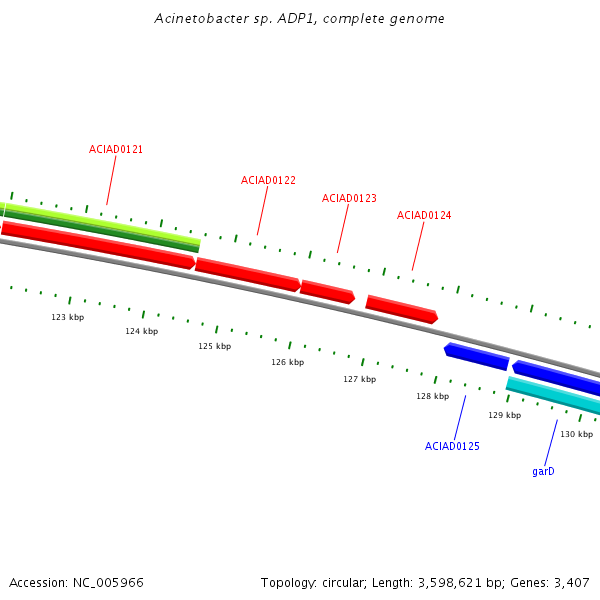 Acinetobacter sp. ADP1, complete genome

ACIAD0121

ACIAD0122

ACIAD0123

ACIAD0124

123 kbp

124 kbp

125 kbp

126 kbp

127 kbp

128 kbp

129 kbp

130 kbp

ACIAD0125

garD

Accession: NC_005966

Topology: circular; Length: 3,598,621 bp; Genes: 3,407